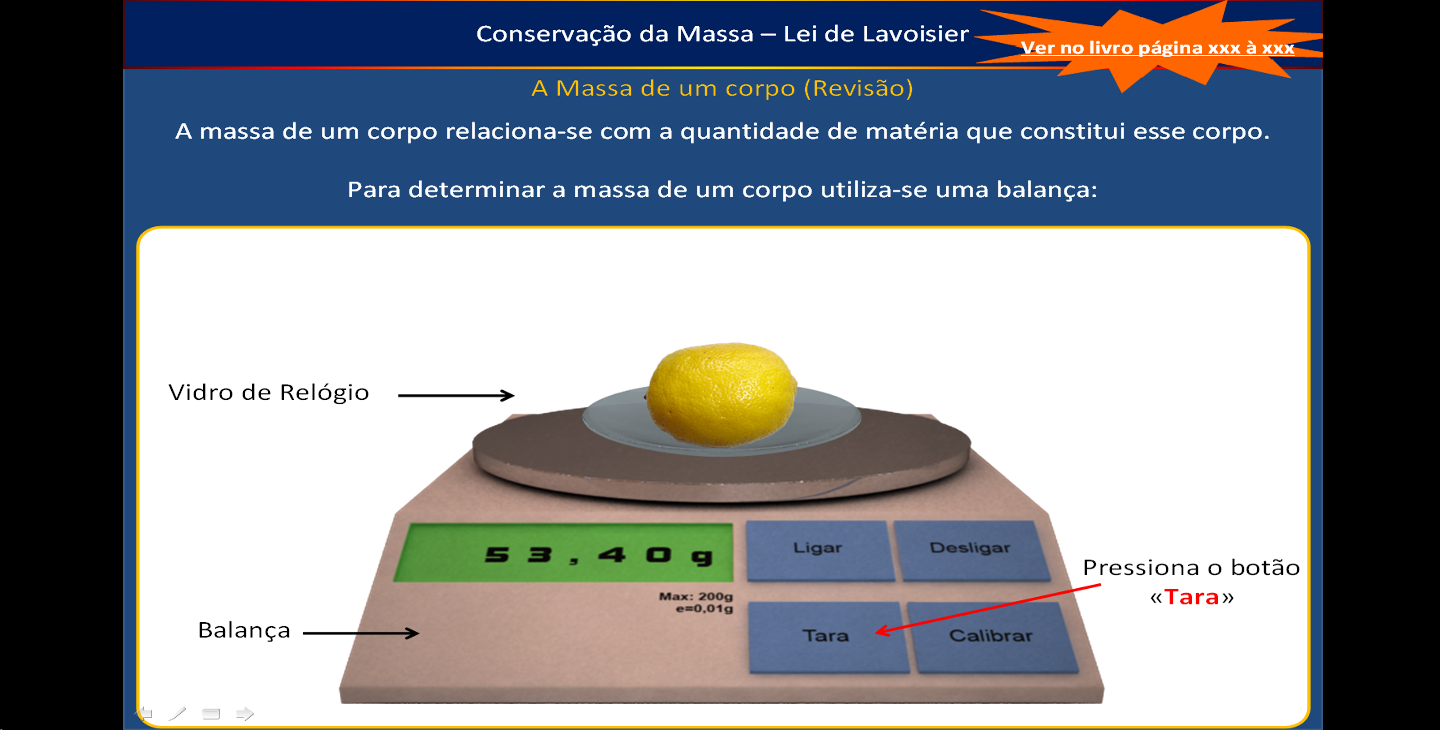 Conservação da Massa – Lei de Lavoisier

Ver no livro página xxx à xxx

A Massa de um corpo (Revisão)

A massa de um corpo relaciona-se com a quantidade de matéria que constitui esse corpo.

Para determinar a massa de um corpo utiliza-se uma balança:

Vidro de Relógio

53,40g

Max: 200g
e=0,01g

Ligar

Desligar

Tara

Calibrar

Pressiona o botão «Tara»

Balança